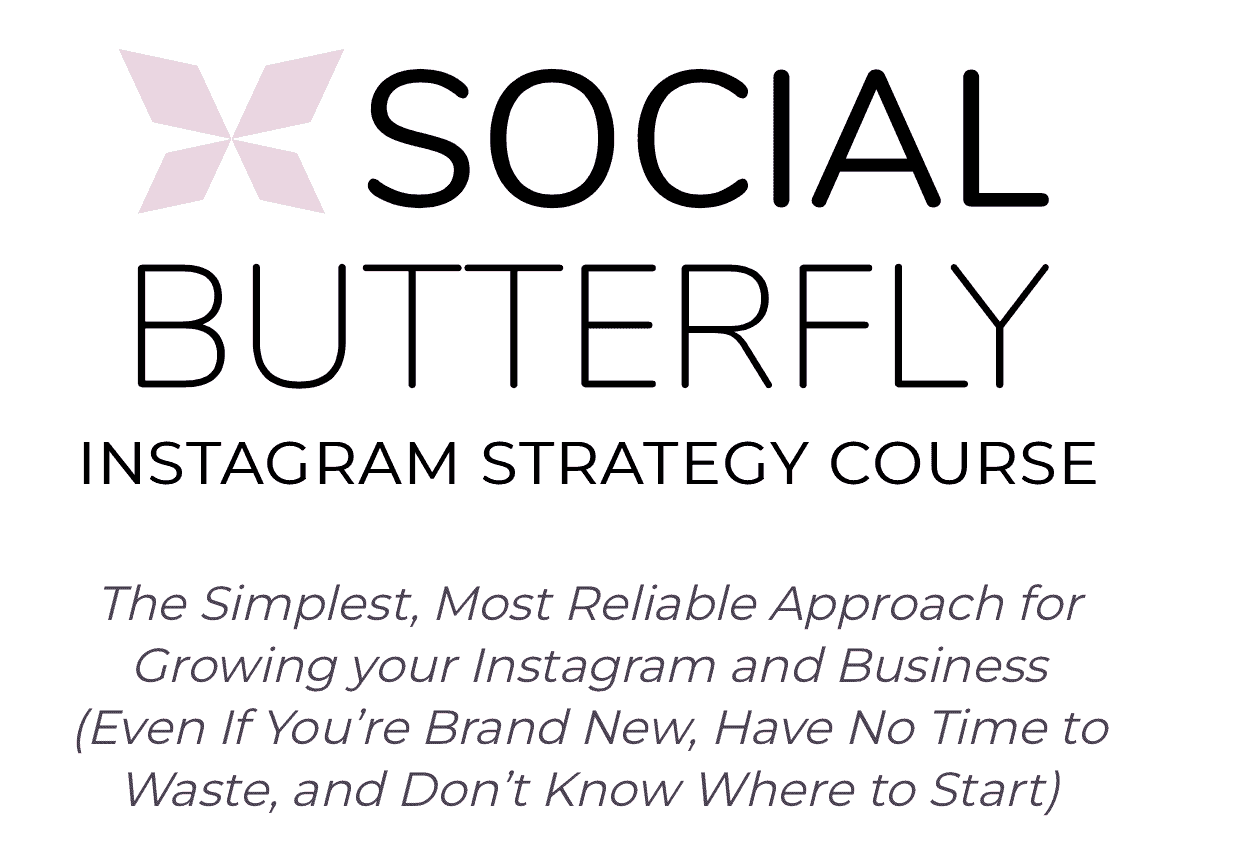 SOCIAL BUTTERFLY
INSTAGRAM STRATEGY COURSE

The Simplest, Most Reliable Approach for Growing your Instagram and Business (Even If You're Brand New, Have No Time to Waste, and Don't Know Where to Start)